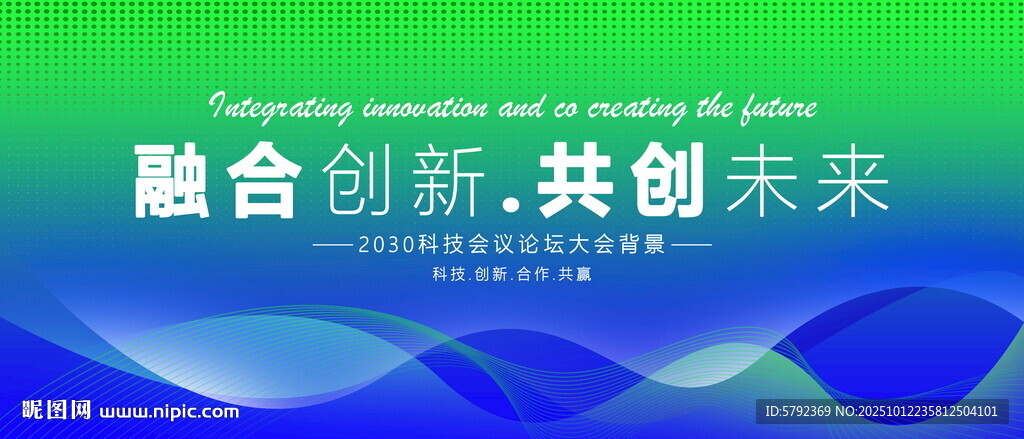 Integrating innovation and co creating the future

融合创新.共创未来

——2030科技会议论坛大会背景——

科技.创新.合作.共赢

昵图网 www.nipic.com

ID:5792369 NO:20251012235812504101